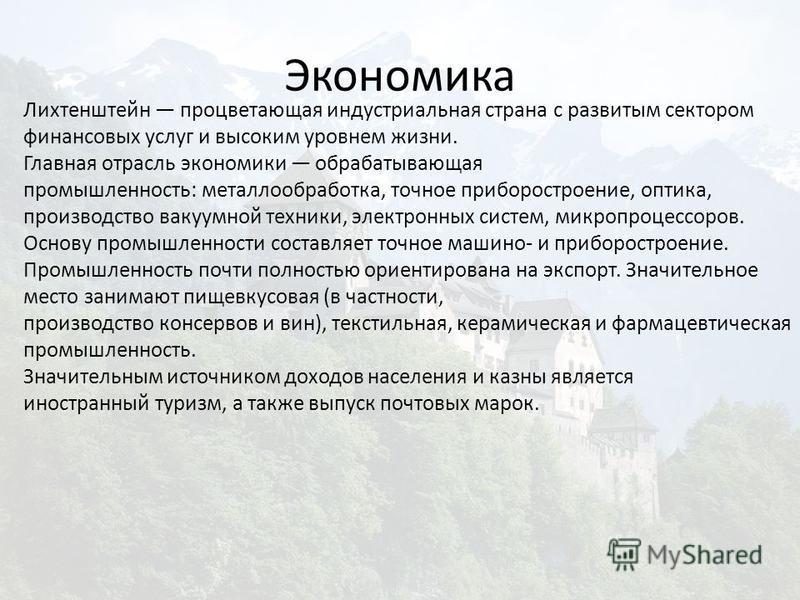 Экономика

Лихтенштейн — процветающая индустриальная страна с развитым сектором финансовых услуг и высоким уровнем жизни.
Главная отрасль экономики — обрабатывающая промышленность: металлообработка, точное приборостроение, оптика, производство вакуумной техники, электронных систем, микропроцессоров.
Основу промышленности составляет точное машино- и приборостроение.
Промышленность почти полностью ориентирована на экспорт. Значительное место занимают пищевкусовая (в частности, производство консервов и вин), текстильная, керамическая и фармацевтическая промышленность.
Значительным источником доходов населения и казны является иностранный туризм, а также выпуск почтовых марок.

MyShared